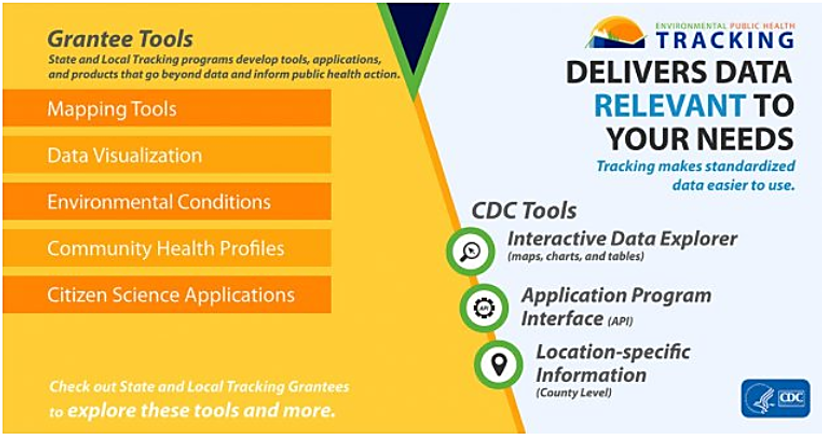 Grantee Tools

State and Local Tracking programs develop tools, applications, and products that go beyond data and inform public health action.

Mapping Tools

Data Visualization

Environmental Conditions

Community Health Profiles

Citizen Science Applications

Check out State and Local Tracking Grantees to explore these tools and more.

ENVIRONMENTAL PUBLIC HEALTH TRACKING

DELIVERS DATA RELEVANT TO YOUR NEEDS

Tracking makes standardized data easier to use.

CDC Tools

Interactive Data Explorer (maps, charts, and tables)

API

Application Program Interface (API)

Location-specific Information (County Level)

CDC